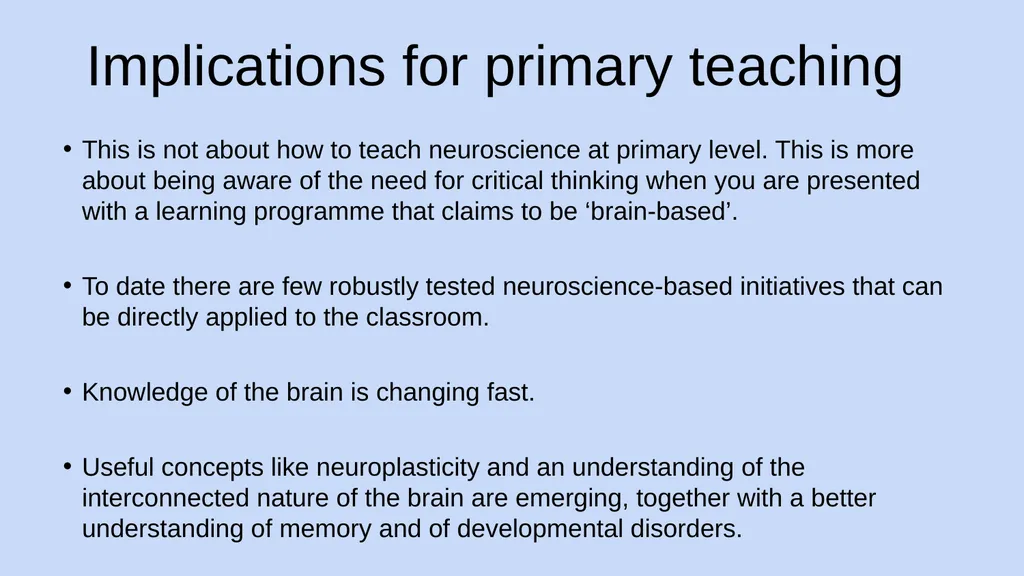 Implications for primary teaching

• This is not about how to teach neuroscience at primary level. This is more about being aware of the need for critical thinking when you are presented with a learning programme that claims to be ‘brain-based’.

• To date there are few robustly tested neuroscience-based initiatives that can be directly applied to the classroom.

• Knowledge of the brain is changing fast.

• Useful concepts like neuroplasticity and an understanding of the interconnected nature of the brain are emerging, together with a better understanding of memory and of developmental disorders.